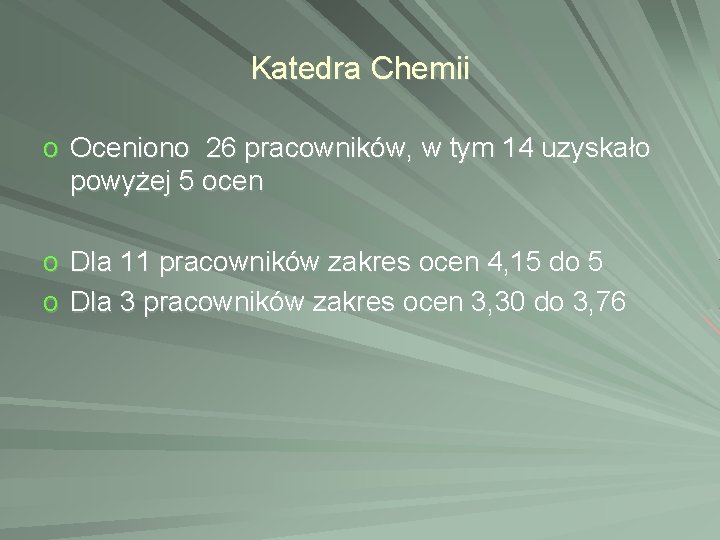 Katedra Chemii

o Oceniono 26 pracowników, w tym 14 uzyskało powyżej 5 ocen

o Dla 11 pracowników zakres ocen 4,15 do 5
o Dla 3 pracowników zakres ocen 3,30 do 3,76